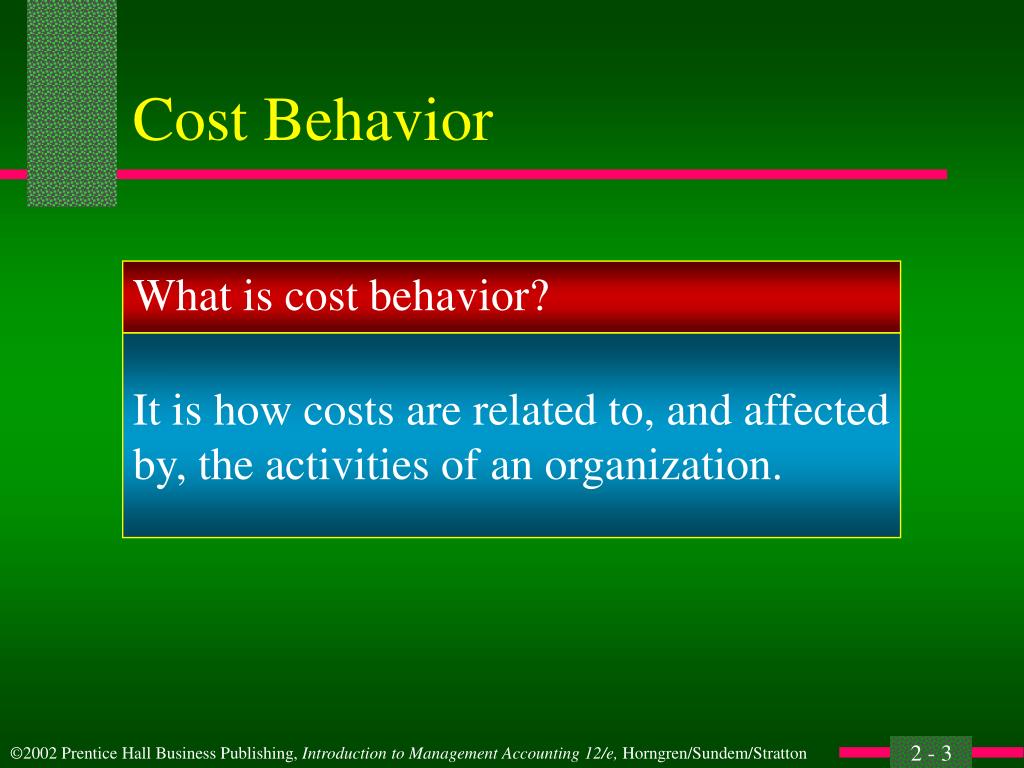 Cost Behavior

What is cost behavior?

It is how costs are related to, and affected by, the activities of an organization.

©2002 Prentice Hall Business Publishing, Introduction to Management Accounting 12/e, Horngren/Sundem/Stratton

2 - 3